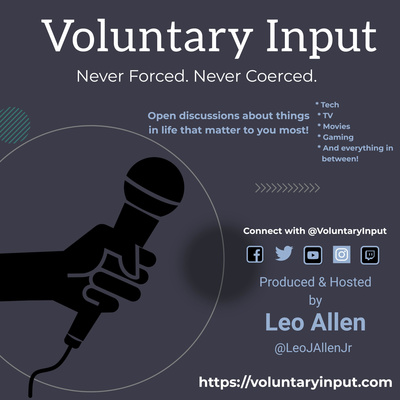 Voluntary Input

Never Forced. Never Coerced.

Open discussions about things in life that matter to you most!

* Tech
* TV
* Movies
* Gaming
* And everything in between!

Connect with @VoluntaryInput

Produced & Hosted by

Leo Allen

@LeoJAllenJr

https://voluntaryinput.com